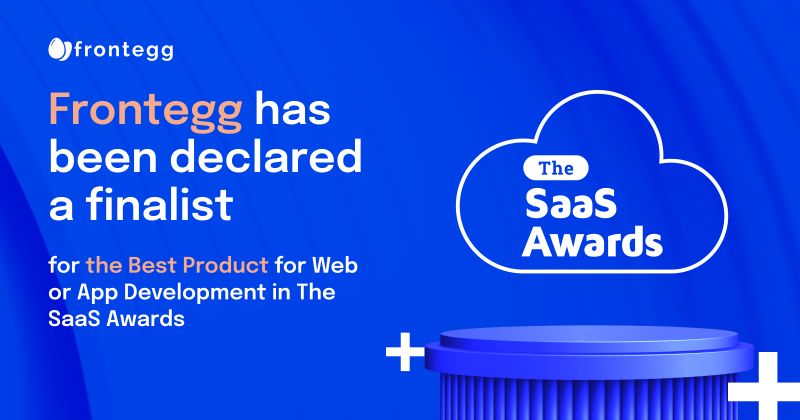 frontegg

Frontegg has been declared a finalist

for the Best Product for Web or App Development in The SaaS Awards

The SaaS Awards